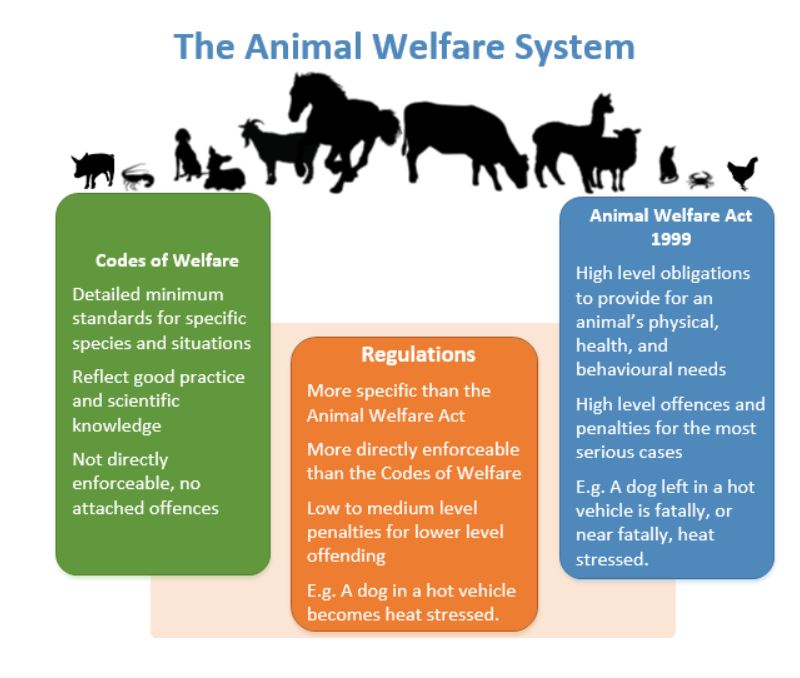 The Animal Welfare System

Codes of Welfare

Detailed minimum standards for specific species and situations

Reflect good practice and scientific knowledge

Not directly enforceable, no attached offences

Regulations

More specific than the Animal Welfare Act

More directly enforceable than the Codes of Welfare

Low to medium level penalties for lower level offending

E.g. A dog in a hot vehicle becomes heat stressed.

Animal Welfare Act 1999

High level obligations to provide for an animal's physical, health, and behavioural needs

High level offences and penalties for the most serious cases

E.g. A dog left in a hot vehicle is fatally, or near fatally, heat stressed.